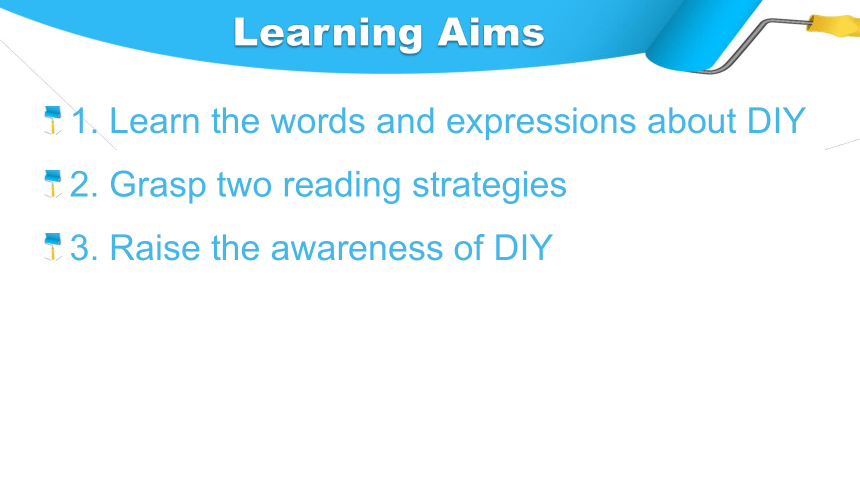 Learning Aims

1. Learn the words and expressions about DIY

2. Grasp two reading strategies

3. Raise the awareness of DIY